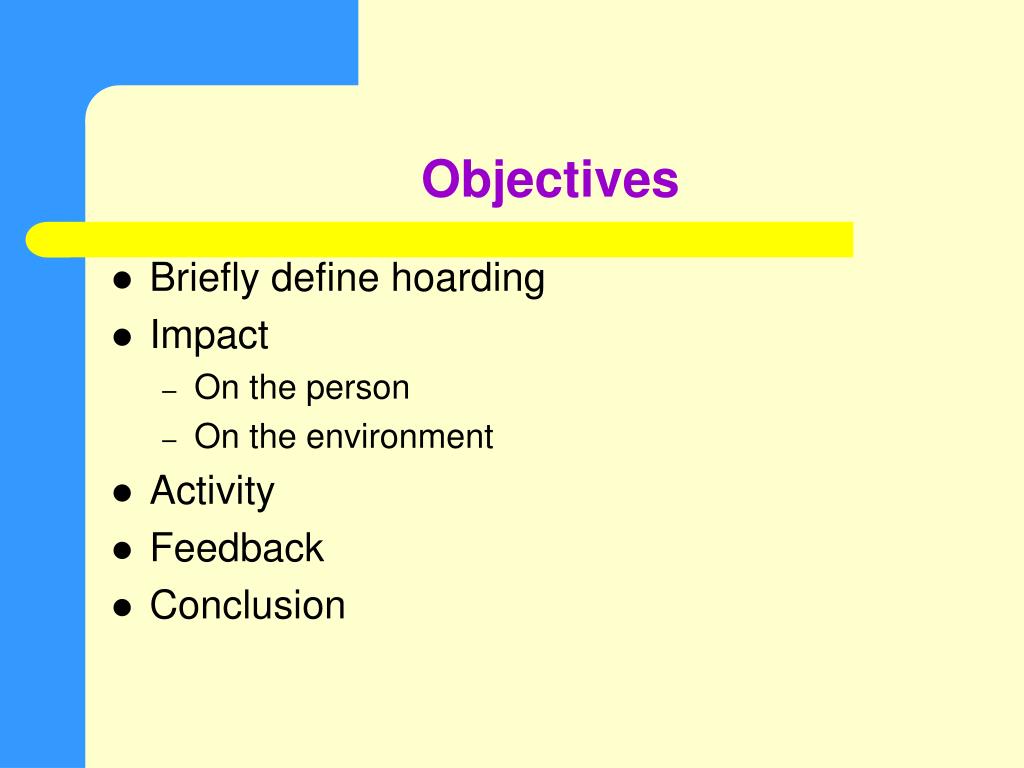 Objectives

- Briefly define hoarding
- Impact
  – On the person
  – On the environment
- Activity
- Feedback
- Conclusion